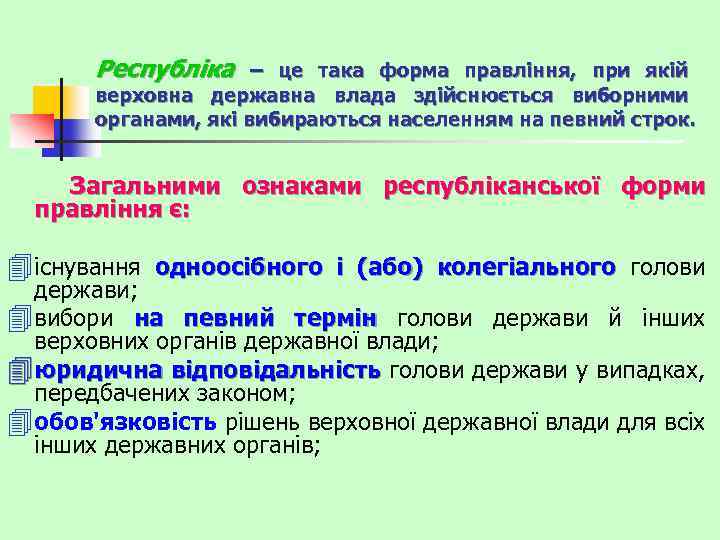 Республіка – це така форма правління, при якій верховна державна влада здійснюється виборними органами, які вибираються населенням на певний строк.

Загальними ознаками республіканської форми правління є:

існування одноосібного і (або) колегіального голови держави;

вибори на певний термін голови держави й інших верховних органів державної влади;

юридична відповідальність голови держави у випадках, передбачених законом;

обов'язковість рішень верховної державної влади для всіх інших державних органів;